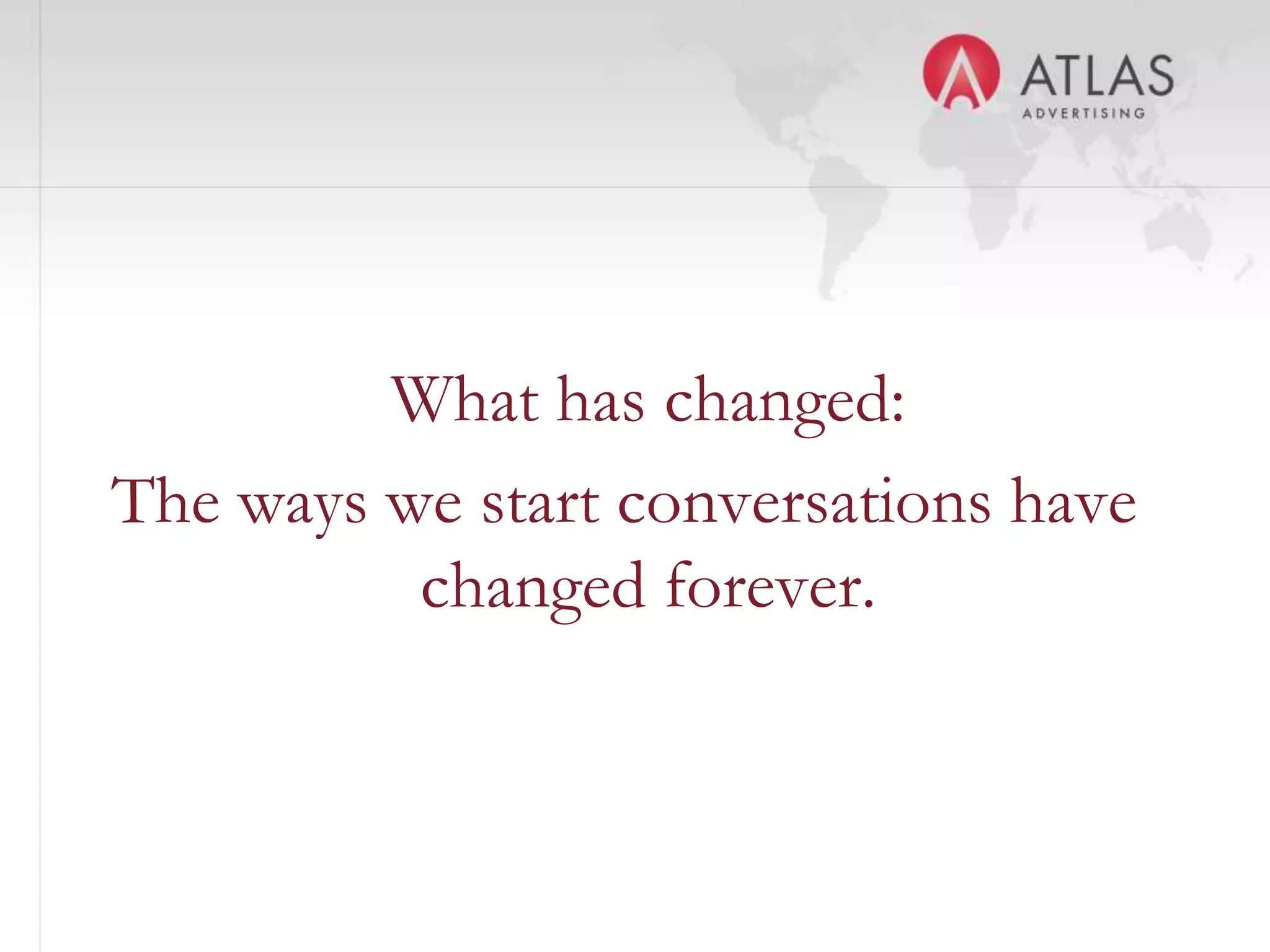 ATLAS
ADVERTISING

What has changed:

The ways we start conversations have changed forever.